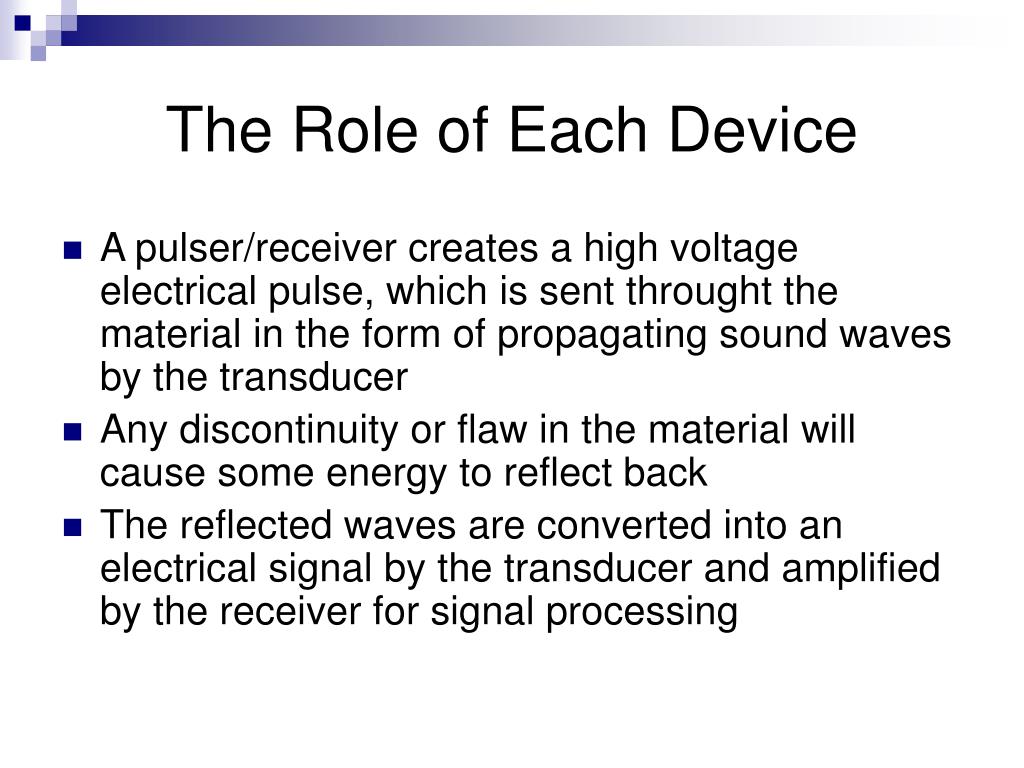 The Role of Each Device

- A pulser/receiver creates a high voltage electrical pulse, which is sent throught the material in the form of propagating sound waves by the transducer
- Any discontinuity or flaw in the material will cause some energy to reflect back
- The reflected waves are converted into an electrical signal by the transducer and amplified by the receiver for signal processing